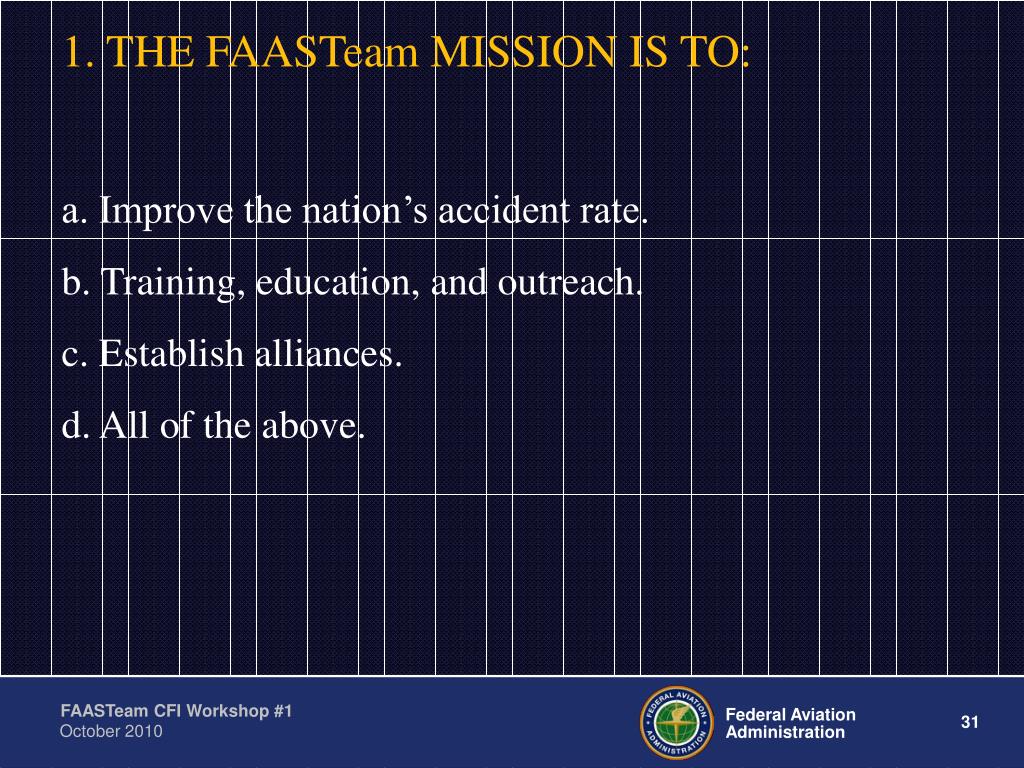 1. THE FAASTeam MISSION IS TO:

a. Improve the nation's accident rate.

b. Training, education, and outreach.

c. Establish alliances.

d. All of the above.

FAASTeam CFI Workshop #1
October 2010

FEDERAL AVIATION ADMINISTRATION

Federal Aviation Administration

31